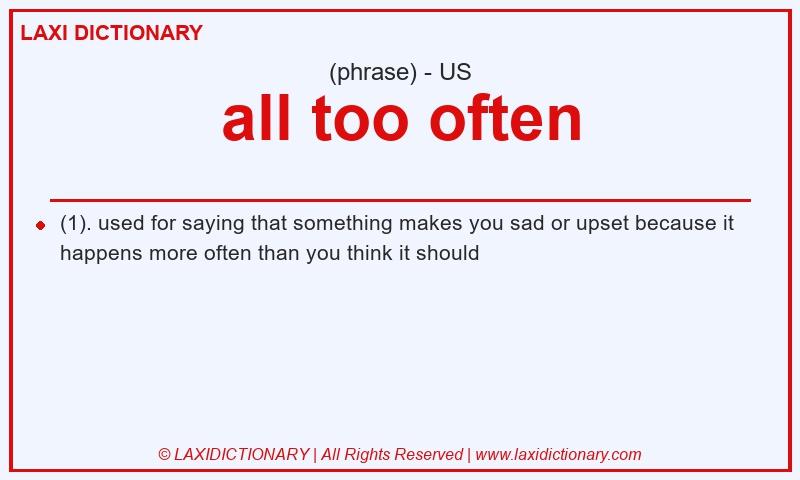 LAXI DICTIONARY

(phrase) - US

all too often

(1). used for saying that something makes you sad or upset because it happens more often than you think it should

© LAXIDICTIONARY | All Rights Reserved | www.laxidictionary.com